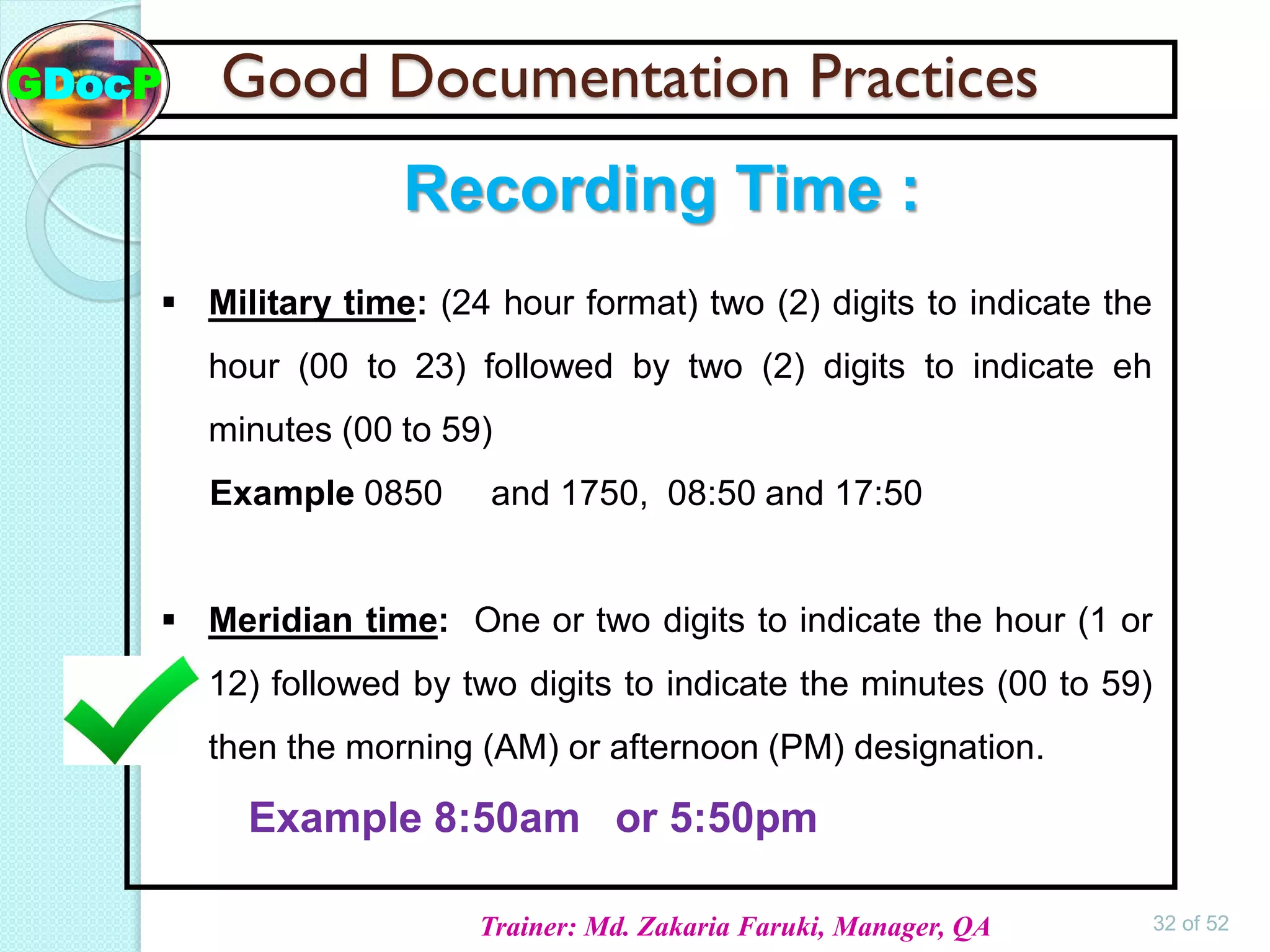 GDocP

Good Documentation Practices

Recording Time :

▪ Military time: (24 hour format) two (2) digits to indicate the hour (00 to 23) followed by two (2) digits to indicate eh minutes (00 to 59)

Example 0850 and 1750, 08:50 and 17:50

▪ Meridian time: One or two digits to indicate the hour (1 or 12) followed by two digits to indicate the minutes (00 to 59) then the morning (AM) or afternoon (PM) designation.

Example 8:50am or 5:50pm

Trainer: Md. Zakaria Faruki, Manager, QA

32 of 52